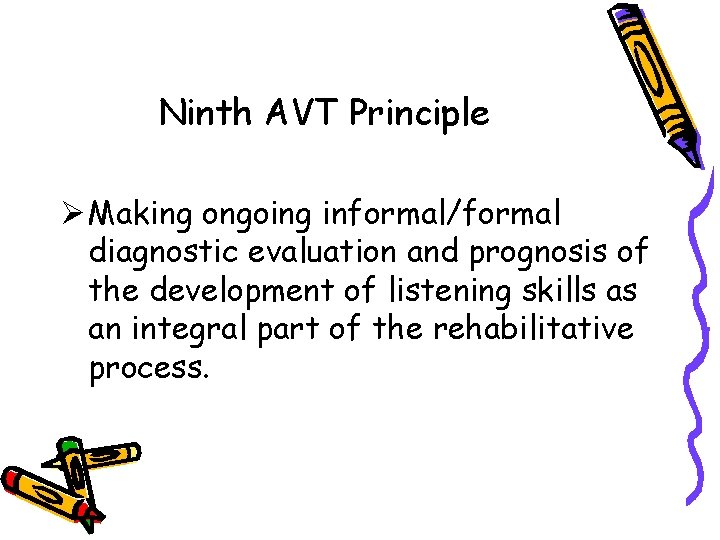 Ninth AVT Principle

➢ Making ongoing informal/formal diagnostic evaluation and prognosis of the development of listening skills as an integral part of the rehabilitative process.